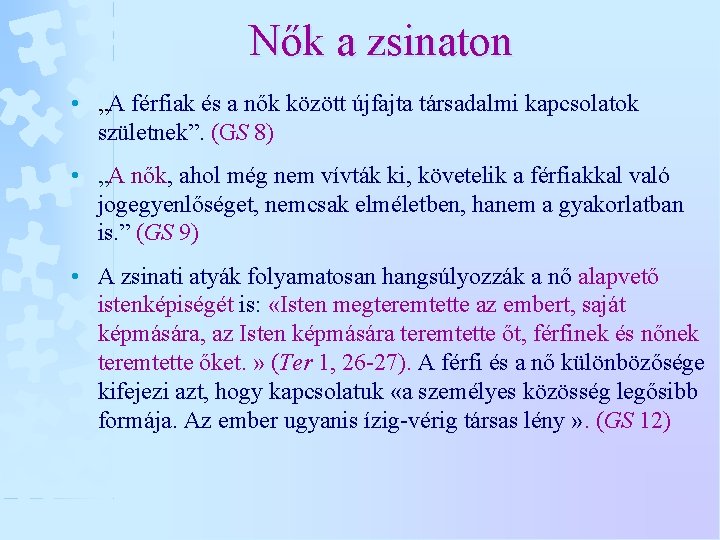 Nők a zsinaton

• „A férfiak és a nők között újfajta társadalmi kapcsolatok születnek”. (GS 8)

• „A nők, ahol még nem vívták ki, követelik a férfiakkal való jogegyenlőséget, nemcsak elméletben, hanem a gyakorlatban is.” (GS 9)

• A zsinati atyák folyamatosan hangsúlyozzák a nő alapvető istenképiségét is: «Isten megteremtette az embert, saját képmására, az Isten képmására teremtette őt, férfinek és nőnek teremtette őket. » (Ter 1, 26-27). A férfi és a nő különbözősége kifejezi azt, hogy kapcsolatuk «a személyes közösség legősibb formája. Az ember ugyanis ízig-vérig társas lény ». (GS 12)